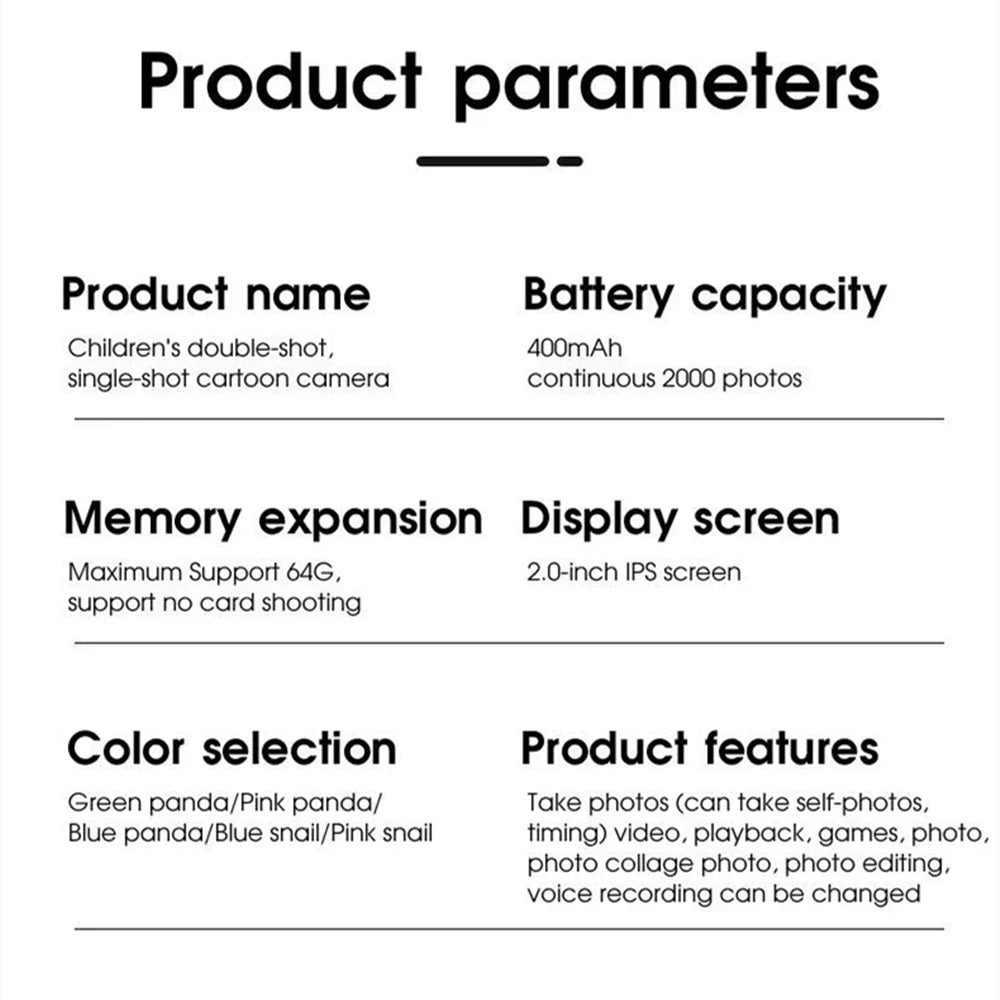 Product parameters

Product name

Children's double-shot, single-shot cartoon camera

Battery capacity

400mAh continuous 2000 photos

Memory expansion

Maximum Support 64G, support no card shooting

Display screen

2.0-inch IPS screen

Color selection

Green panda/Pink panda/ Blue panda/Blue snail/Pink snail

Product features

Take photos (can take self-photos, timing) video, playback, games, photo, photo collage photo, photo editing, voice recording can be changed